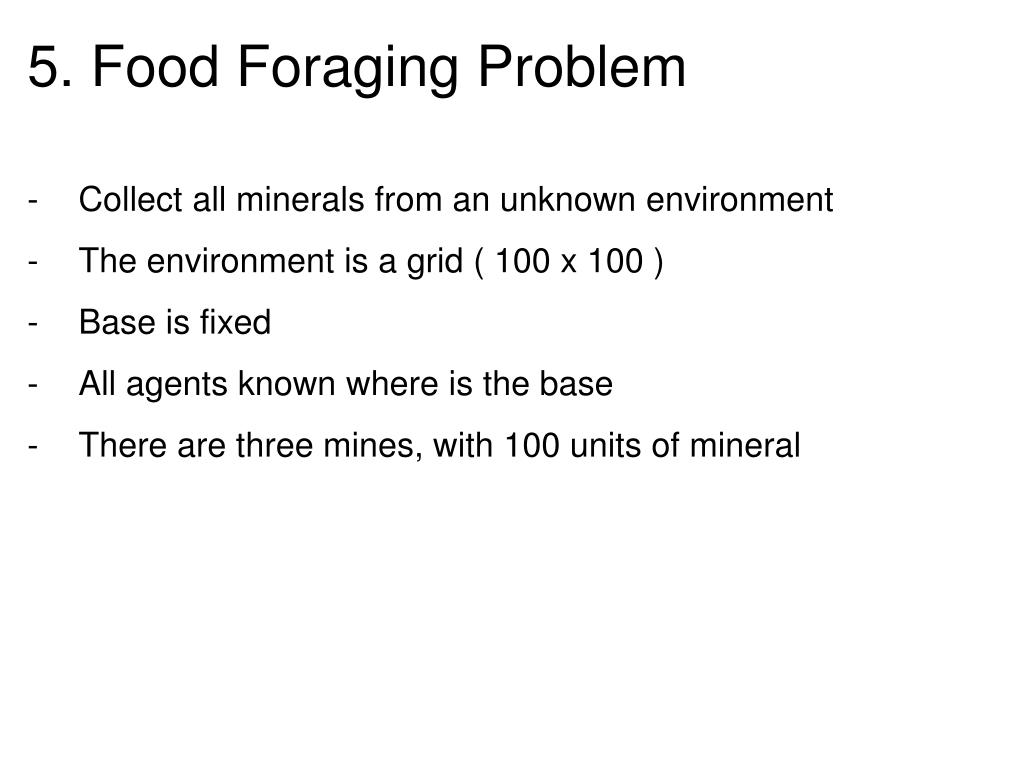 5. Food Foraging Problem

- Collect all minerals from an unknown environment
- The environment is a grid ( 100 x 100 )
- Base is fixed
- All agents known where is the base
- There are three mines, with 100 units of mineral